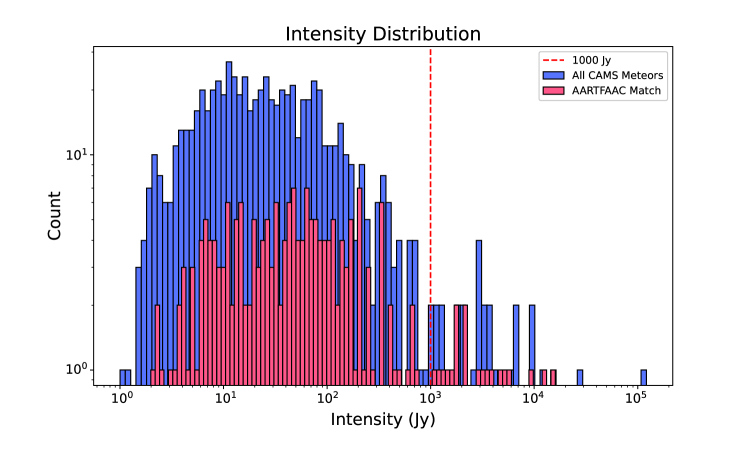 Intensity Distribution

1000 Jy
All CAMS Meteors
AARTFAAC Match

Count

$10^1$

$10^0$

$10^0$ $10^1$ $10^2$ $10^3$ $10^4$ $10^5$

Intensity (Jy)